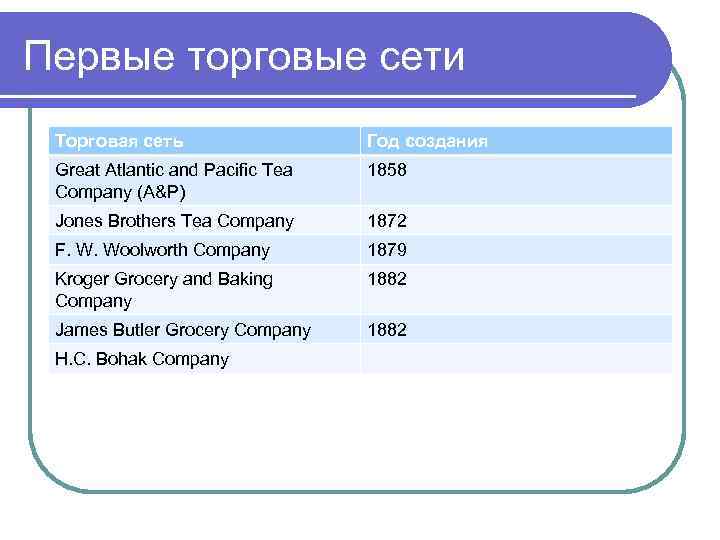 Первые торговые сети

| Торговая сеть | Год создания |
|---|---|
| Great Atlantic and Pacific Tea Company (A&P) | 1858 |
| Jones Brothers Tea Company | 1872 |
| F. W. Woolworth Company | 1879 |
| Kroger Grocery and Baking Company | 1882 |
| James Butler Grocery Company | 1882 |
| H.C. Bohak Company | |